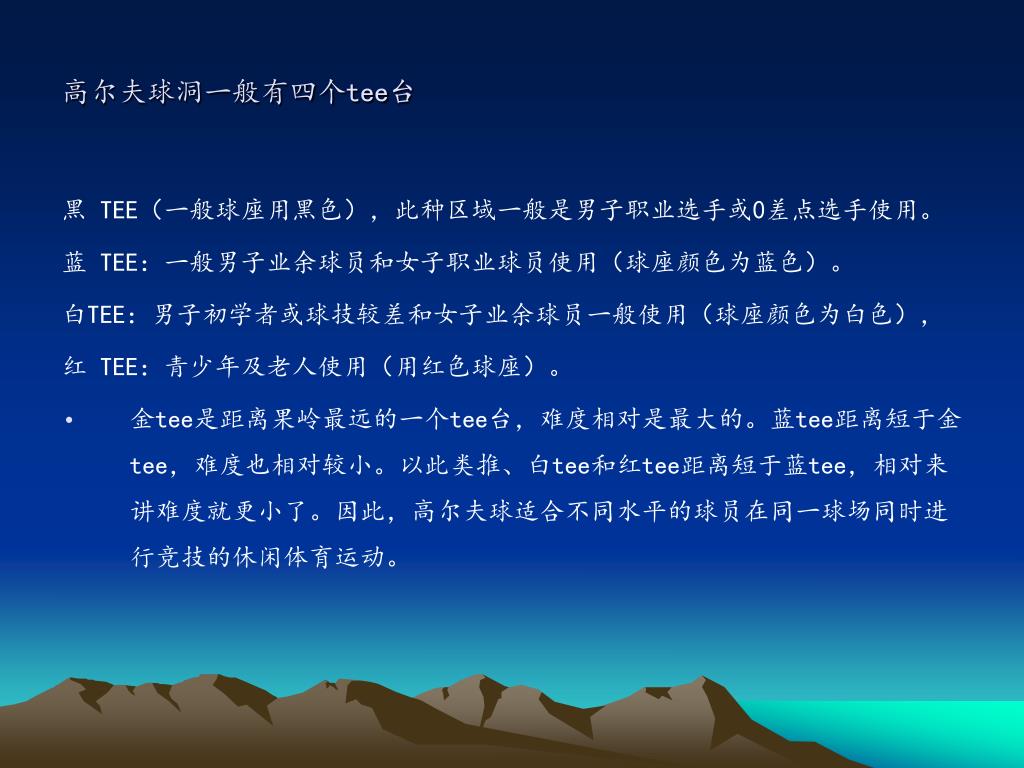 高尔夫球洞一般有四个tee台

黑 TEE（一般球座用黑色），此种区域一般是男子职业选手或0差点选手使用。

蓝 TEE：一般男子业余球员和女子职业球员使用（球座颜色为蓝色）。

白TEE：男子初学者或球技较差和女子业余球员一般使用（球座颜色为白色），

红 TEE：青少年及老人使用（用红色球座）。

• 金tee是距离果岭最远的一个tee台，难度相对是最大的。蓝tee距离短于金tee，难度也相对较小。以此类推、白tee和红tee距离短于蓝tee，相对来讲难度就更小了。因此，高尔夫球适合不同水平的球员在同一球场同时进行竞技的休闲体育运动。